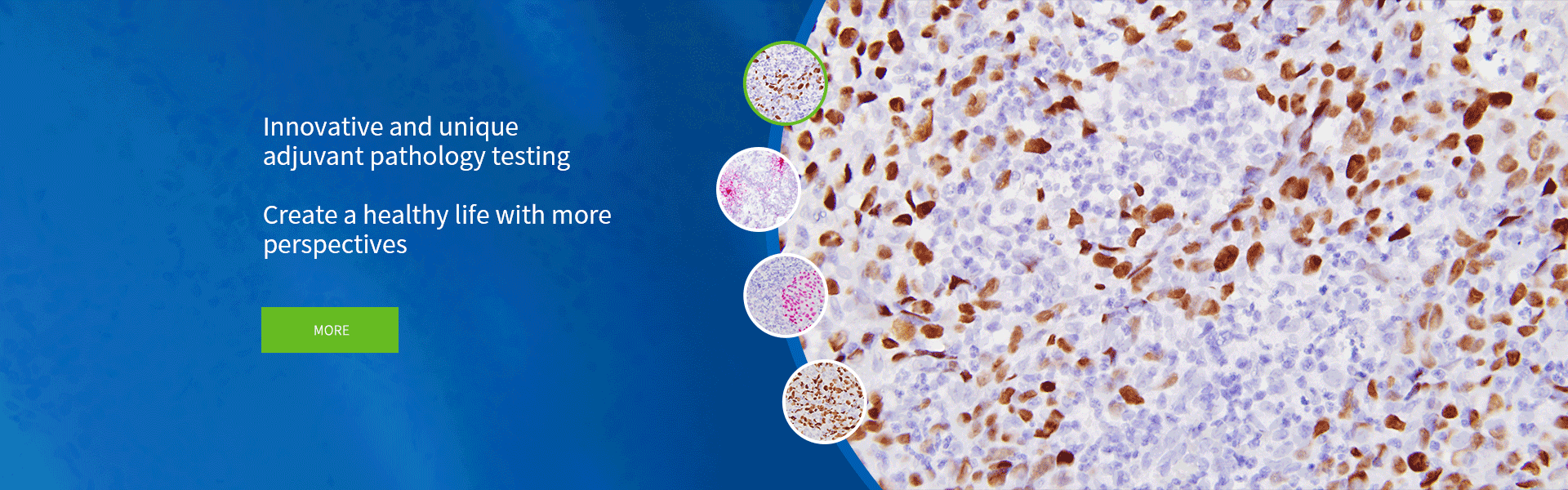 Innovative and unique
adjuvant pathology testing

Create a healthy life with more
perspectives

MORE